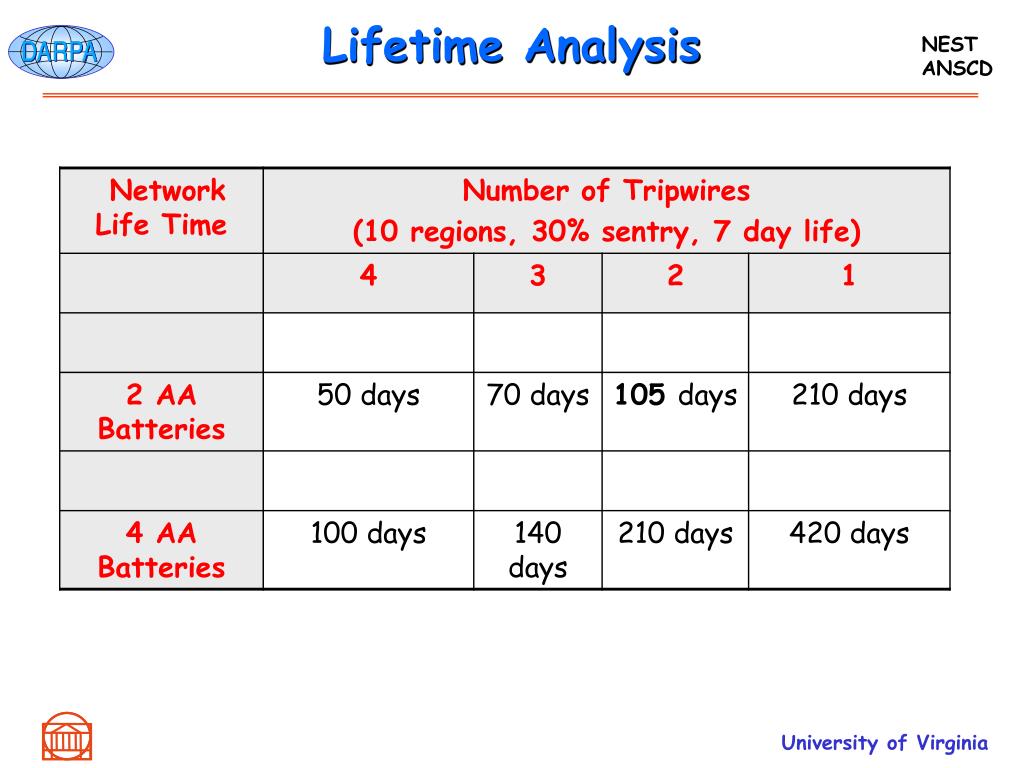 DARPA

Lifetime Analysis

NEST
ANSCD

| Network Life Time | Number of Tripwires (10 regions, 30% sentry, 7 day life) | | | |
|---|---|---|---|---|
| | 4 | 3 | 2 | 1 |
| | | | | |
| 2 AA Batteries | 50 days | 70 days | **105** days | 210 days |
| | | | | |
| 4 AA Batteries | 100 days | 140 days | 210 days | 420 days |

University of Virginia